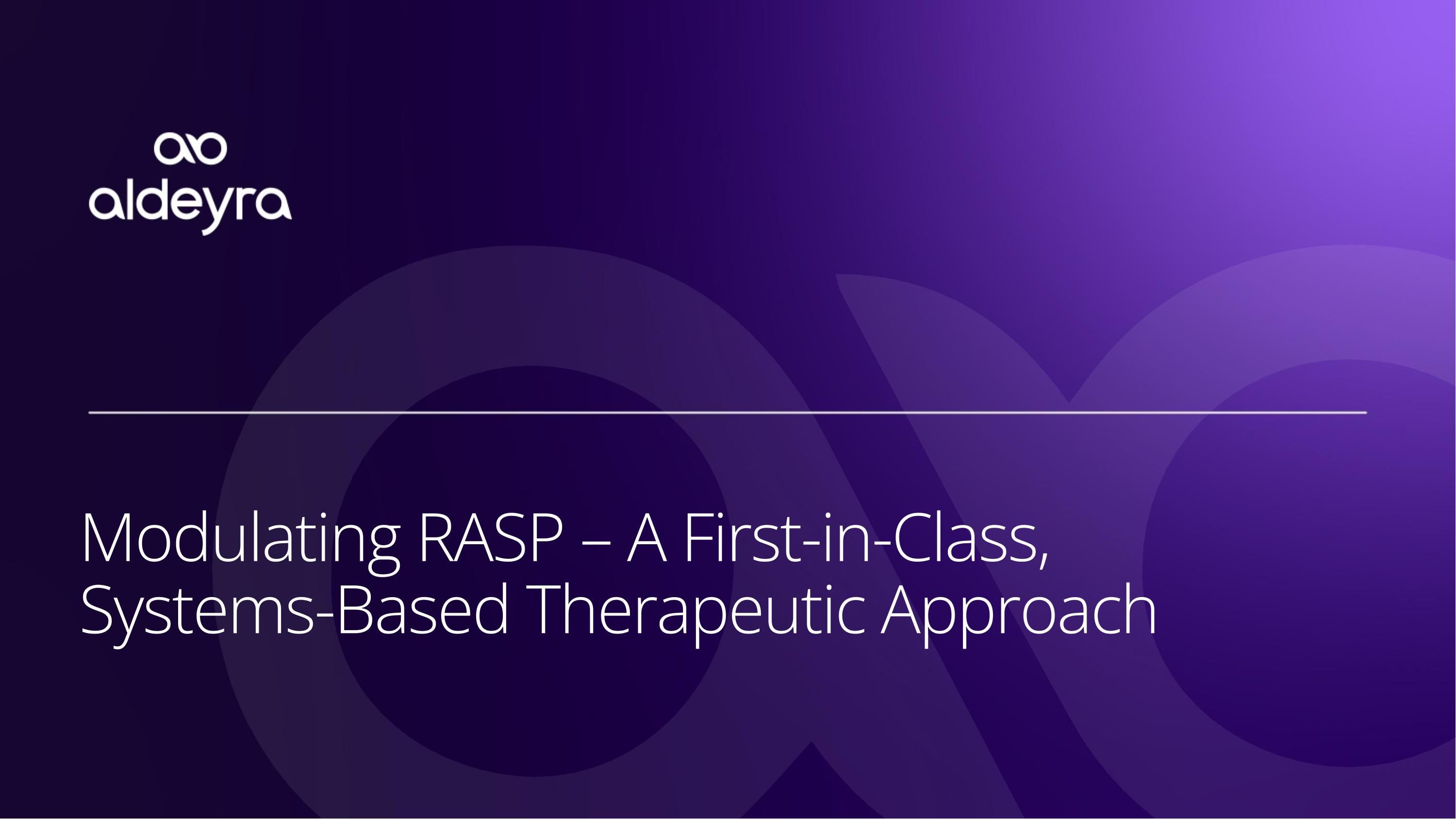 aldeyra

Modulating RASP – A First-in-Class, Systems-Based Therapeutic Approach